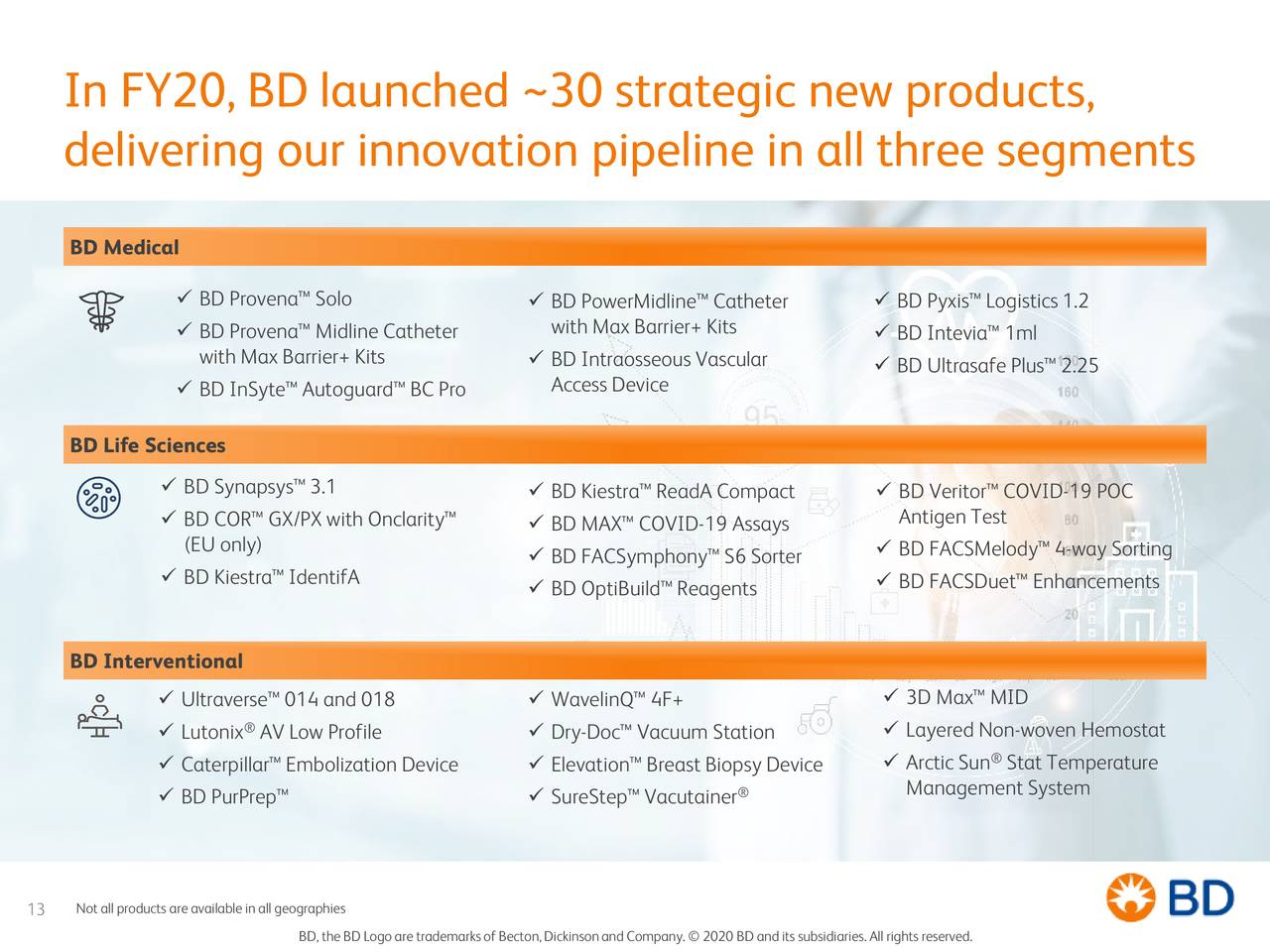 In FY20, BD launched ~30 strategic new products, delivering our innovation pipeline in all three segments

BD Medical

✓ BD Provena™ Solo
✓ BD Provena™ Midline Catheter with Max Barrier+ Kits
✓ BD InSyte™ Autoguard™ BC Pro

✓ BD PowerMidline™ Catheter with Max Barrier+ Kits
✓ BD Intraosseous Vascular Access Device

✓ BD Pyxis™ Logistics 1.2
✓ BD Intevia™ 1ml
✓ BD Ultrasafe Plus™ 2.25

BD Life Sciences

✓ BD Synapsys™ 3.1
✓ BD COR™ GX/PX with Onclarity™ (EU only)
✓ BD Kiestra™ IdentifA

✓ BD Kiestra™ ReadA Compact
✓ BD MAX™ COVID-19 Assays
✓ BD FACSymphony™ S6 Sorter
✓ BD OptiBuild™ Reagents

✓ BD Veritor™ COVID-19 POC Antigen Test
✓ BD FACSMelody™ 4-way Sorting
✓ BD FACSDuet™ Enhancements

BD Interventional

✓ Ultraverse™ 014 and 018
✓ Lutonix® AV Low Profile
✓ Caterpillar™ Embolization Device
✓ BD PurPrep™

✓ WavelinQ™ 4F+
✓ Dry-Doc™ Vacuum Station
✓ Elevation™ Breast Biopsy Device
✓ SureStep™ Vacutainer®

✓ 3D Max™ MID
✓ Layered Non-woven Hemostat
✓ Arctic Sun® Stat Temperature Management System

13 Not all products are available in all geographies

BD, the BD Logo are trademarks of Becton, Dickinson and Company. © 2020 BD and its subsidiaries. All rights reserved.

BD